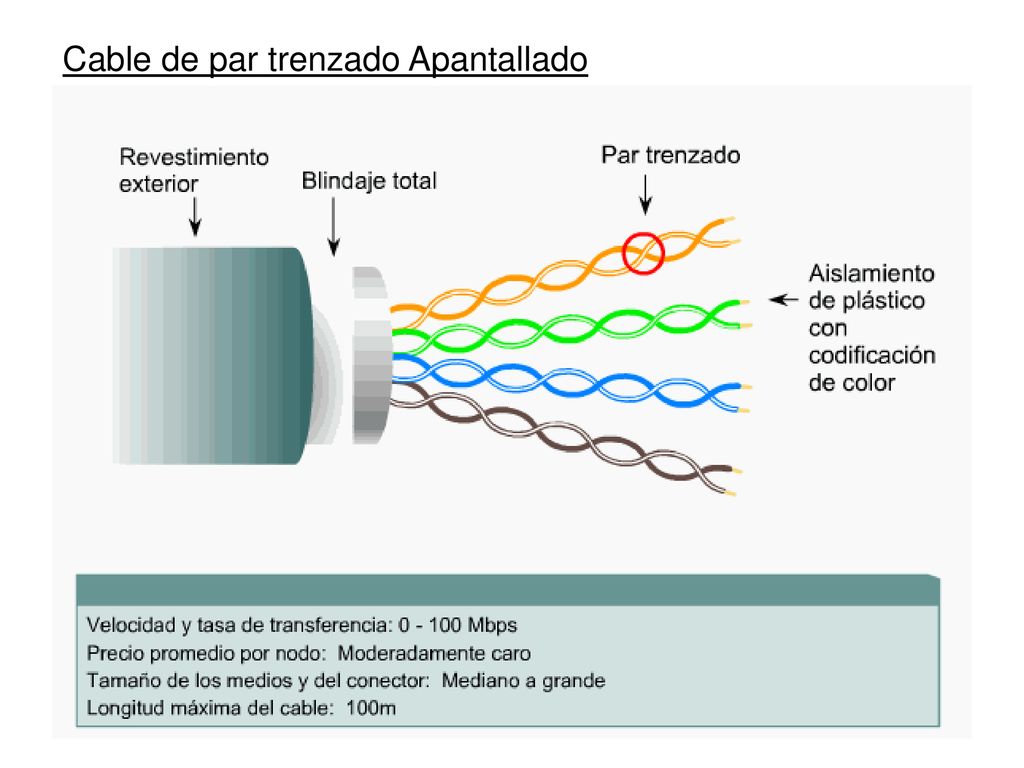 Cable de par trenzado Apantallado

Revestimiento exterior

Blindaje total

Par trenzado

Aislamiento de plástico con codificación de color

Velocidad y tasa de transferencia: 0 - 100 Mbps
Precio promedio por nodo: Moderadamente caro
Tamaño de los medios y del conector: Mediano a grande
Longitud máxima del cable: 100m